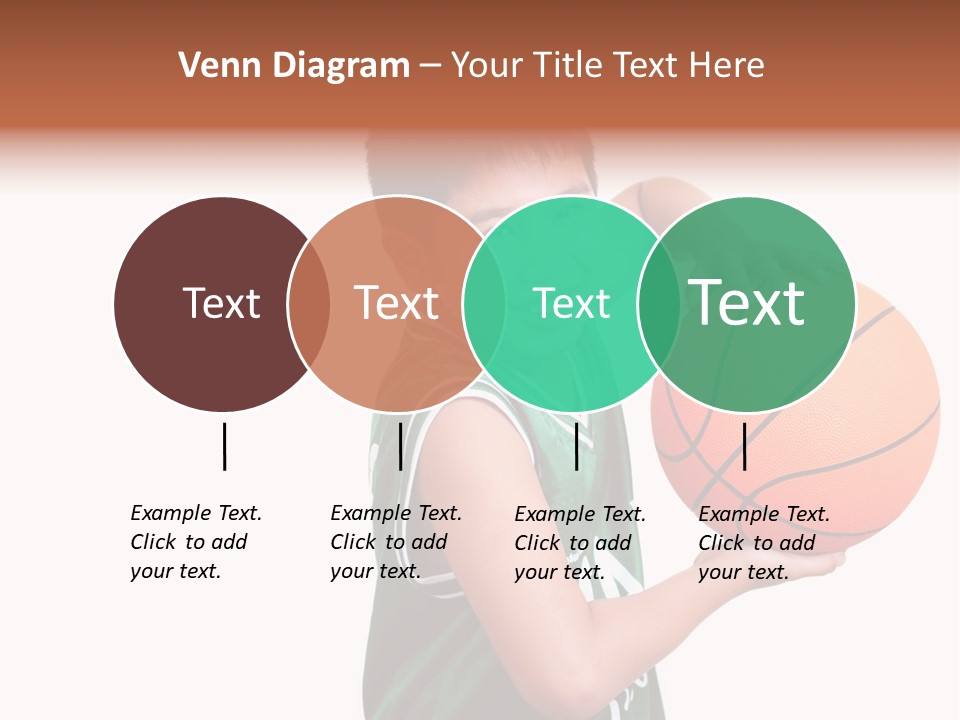 Venn Diagram – Your Title Text Here

Text

Text

Text

Text

Example Text. Click to add your text.

Example Text. Click to add your text.

Example Text. Click to add your text.

Example Text. Click to add your text.